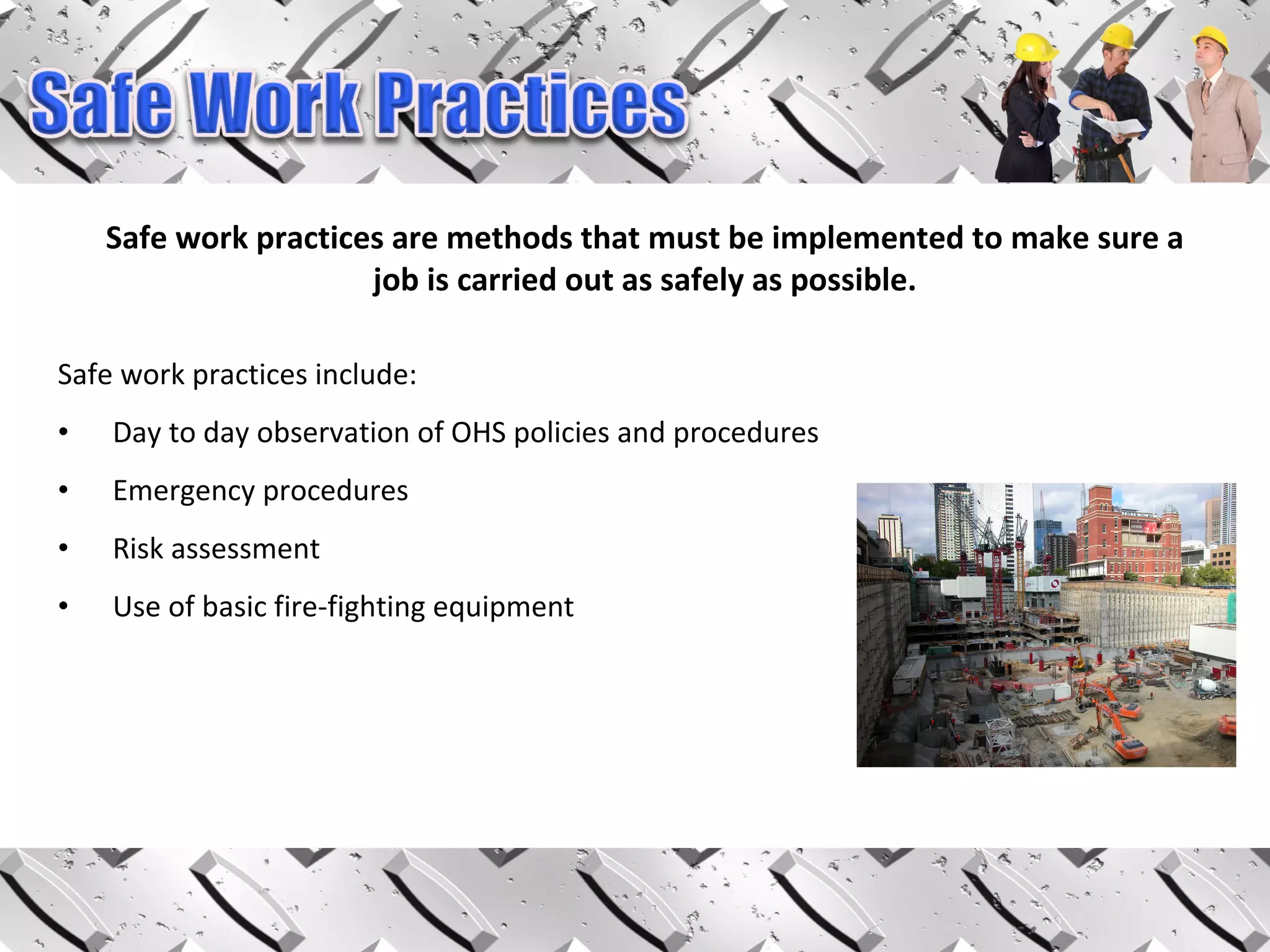 Safe Work Practices

Safe work practices are methods that must be implemented to make sure a job is carried out as safely as possible.

Safe work practices include:

• Day to day observation of OHS policies and procedures

• Emergency procedures

• Risk assessment

• Use of basic fire-fighting equipment